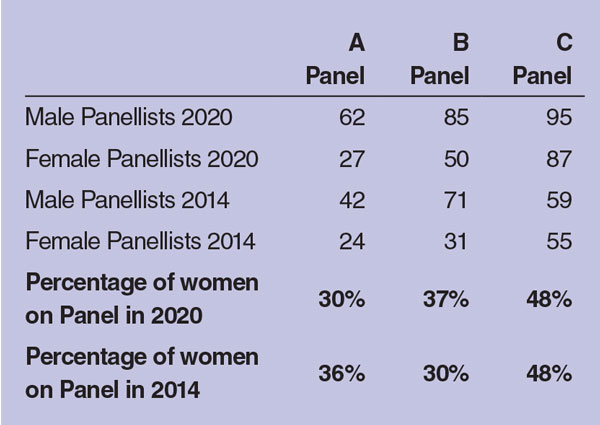 |  | A Panel | B Panel | C Panel |
|---|---|---|---|
| Male Panellists 2020 | 62 | 85 | 95 |
| Female Panellists 2020 | 27 | 50 | 87 |
| Male Panellists 2014 | 42 | 71 | 59 |
| Female Panellists 2014 | 24 | 31 | 55 |
| **Percentage of women on Panel in 2020** | **30%** | **37%** | **48%** |
| **Percentage of women on Panel in 2014** | **36%** | **30%** | **48%** |